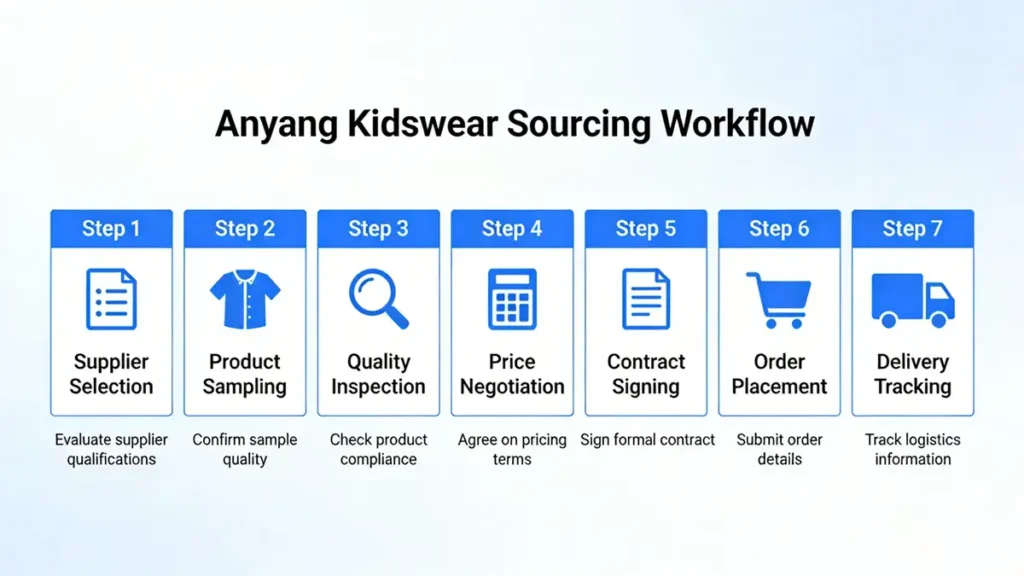 Anyang Kidswear Sourcing Workflow

Step 1
Supplier Selection
Evaluate supplier qualifications

Step 2
Product Sampling
Confirm sample quality

Step 3
Quality Inspection
Check product compliance

Step 4
Price Negotiation
Agree on pricing terms

Step 5
Contract Signing
Sign formal contract

Step 6
Order Placement
Submit order details

Step 7
Delivery Tracking
Track logistics information